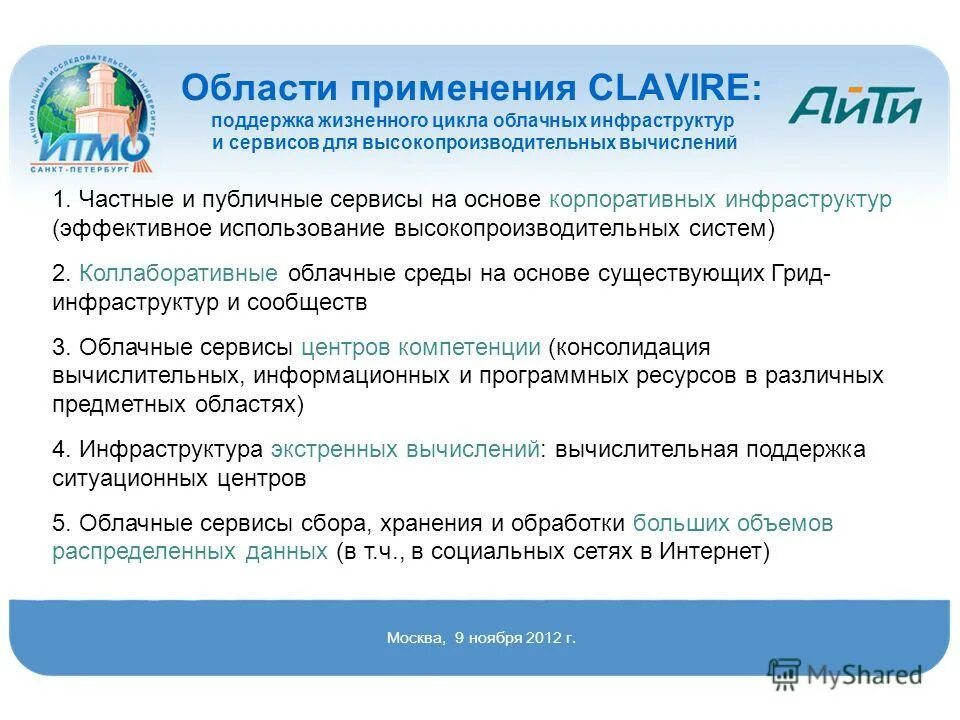 НАЦИОНАЛЬНЫЙ ИССЛЕДОВАТЕЛЬСКИЙ УНИВЕРСИТЕТ
ИТМО
САНКТ-ПЕТЕРБУРГ

Области применения CLAVIRE:
поддержка жизненного цикла облачных инфраструктур и сервисов для высокопроизводительных вычислений

АйТи

1. Частные и публичные сервисы на основе корпоративных инфраструктур (эффективное использование высокопроизводительных систем)

2. Коллаборативные облачные среды на основе существующих Грид-инфраструктур и сообществ

3. Облачные сервисы центров компетенции (консолидация вычислительных, информационных и программных ресурсов в различных предметных областях)

4. Инфраструктура экстренных вычислений: вычислительная поддержка ситуационных центров

5. Облачные сервисы сбора, хранения и обработки больших объемов распределенных данных (в т.ч., в социальных сетях в Интернет)

Москва, 9 ноября 2012 г.

MyShared